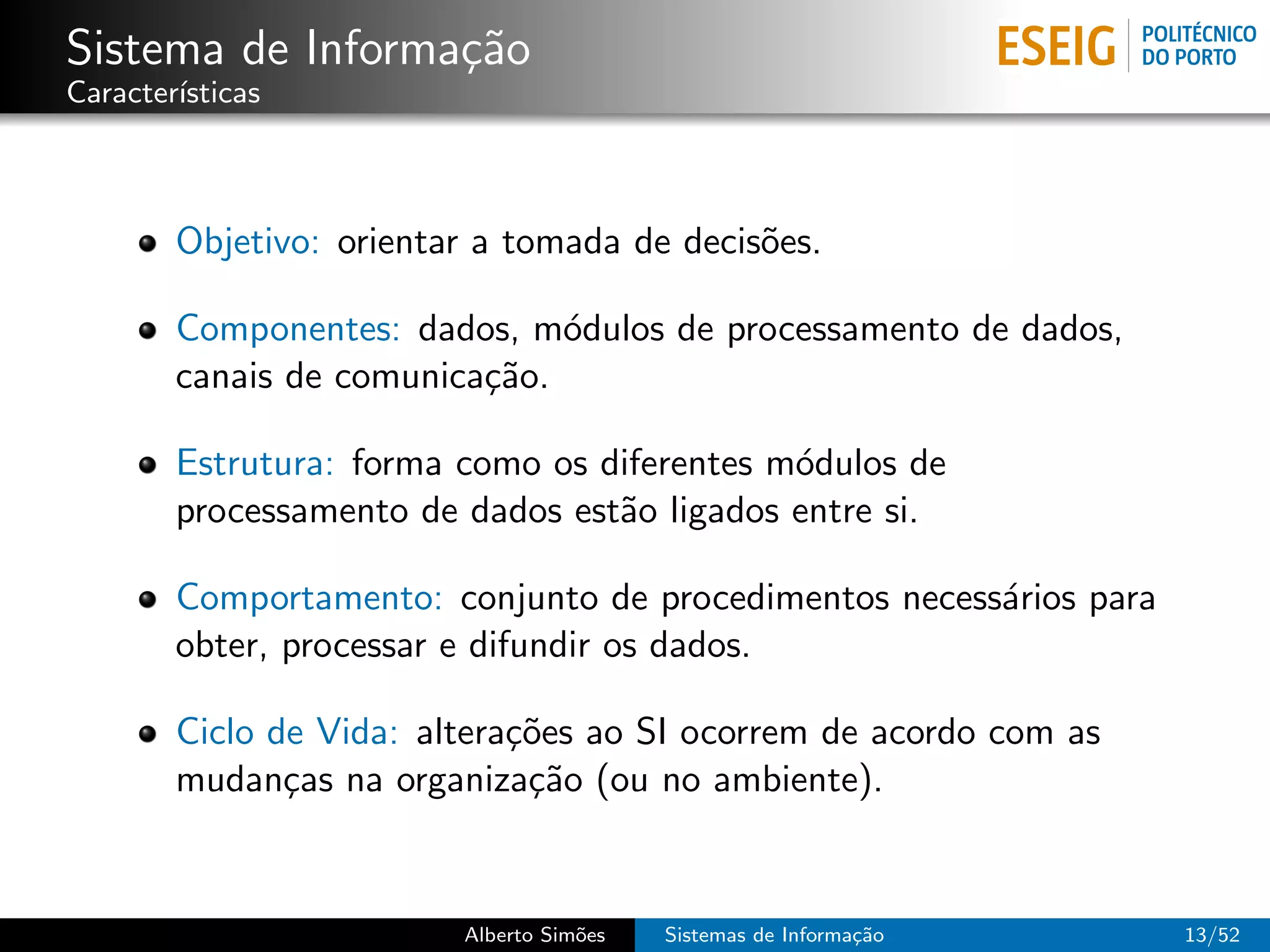 Sistema de Informação
Características

ESEIG POLITÉCNICO DO PORTO

- Objetivo: orientar a tomada de decisões.
- Componentes: dados, módulos de processamento de dados, canais de comunicação.
- Estrutura: forma como os diferentes módulos de processamento de dados estão ligados entre si.
- Comportamento: conjunto de procedimentos necessários para obter, processar e difundir os dados.
- Ciclo de Vida: alterações ao SI ocorrem de acordo com as mudanças na organização (ou no ambiente).

Alberto Simões Sistemas de Informação 13/52